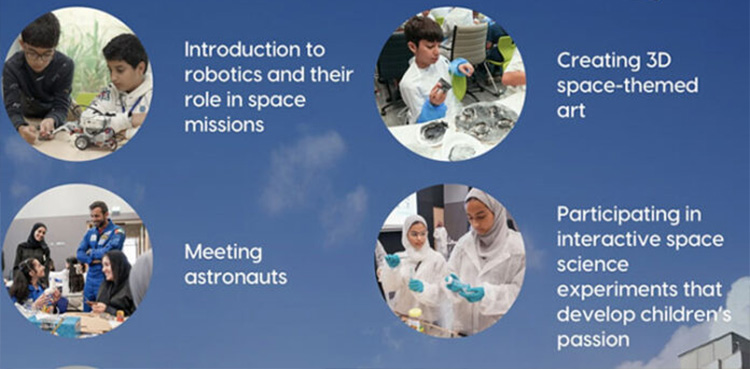 Introduction to robotics and their role in space missions

Creating 3D space-themed art

Meeting astronauts

Participating in interactive space science experiments that develop children's passion